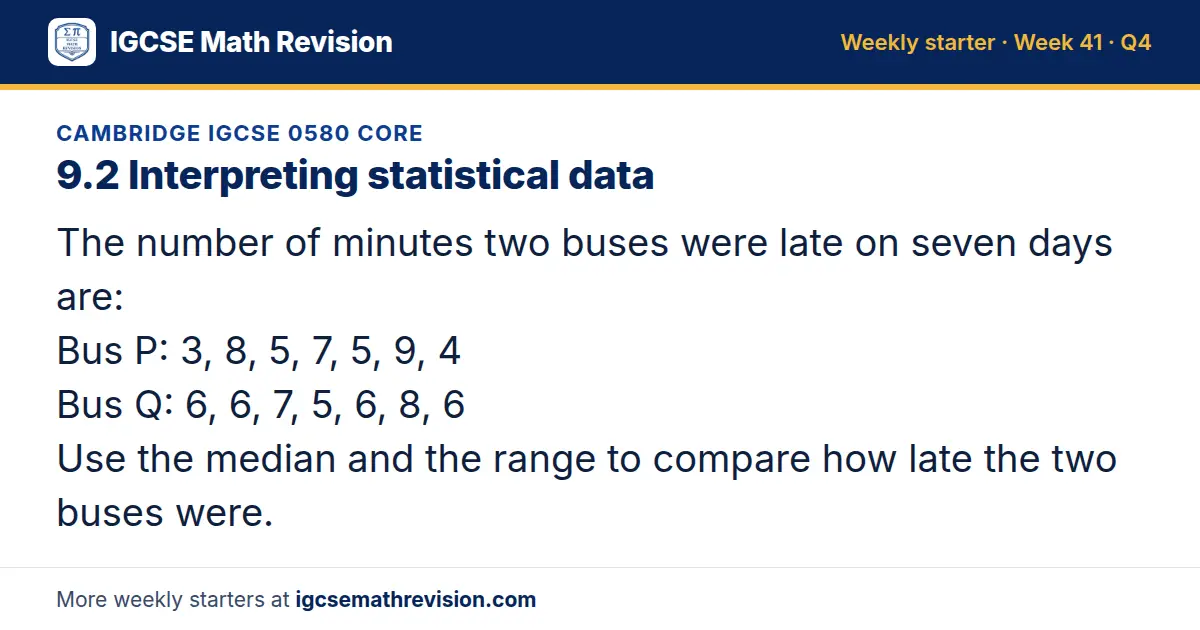 IGCSE Math Revision

Weekly starter · Week 41 · Q4

CAMBRIDGE IGCSE 0580 CORE

9.2 Interpreting statistical data

The number of minutes two buses were late on seven days are:
Bus P: 3, 8, 5, 7, 5, 9, 4
Bus Q: 6, 6, 7, 5, 6, 8, 6
Use the median and the range to compare how late the two buses were.

More weekly starters at igcsemathrevision.com